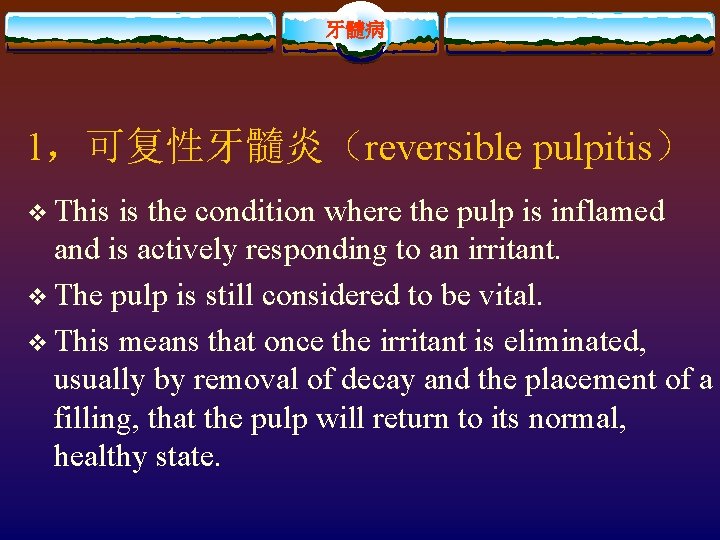 牙髓病

1，可复性牙髓炎（reversible pulpitis）

❖ This is the condition where the pulp is inflamed and is actively responding to an irritant.

❖ The pulp is still considered to be vital.

❖ This means that once the irritant is eliminated, usually by removal of decay and the placement of a filling, that the pulp will return to its normal, healthy state.